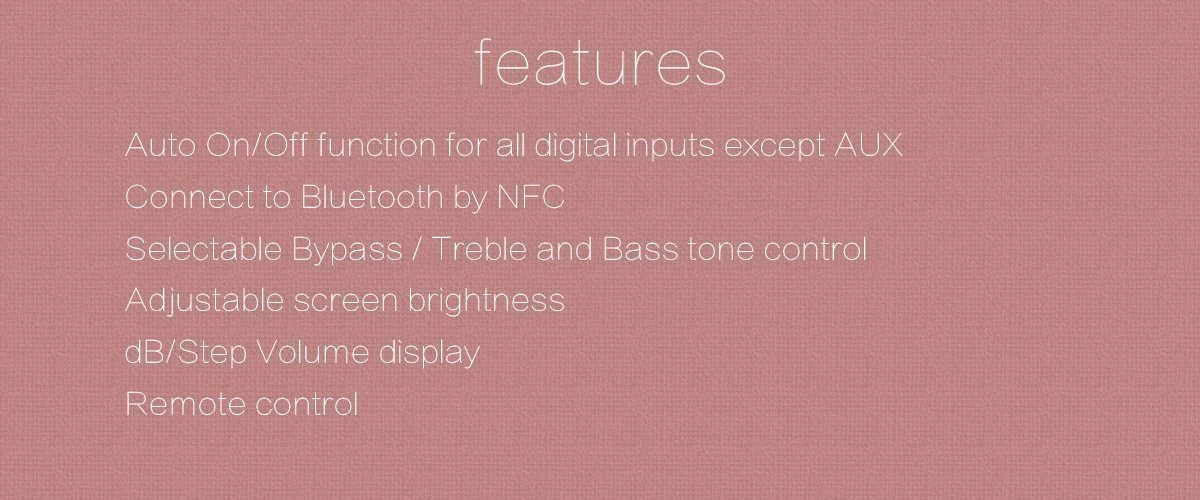 features

Auto On/Off function for all digital inputs except AUX

Connect to Bluetooth by NFC

Selectable Bypass / Treble and Bass tone control

Adjustable screen brightness

dB/Step Volume display

Remote control